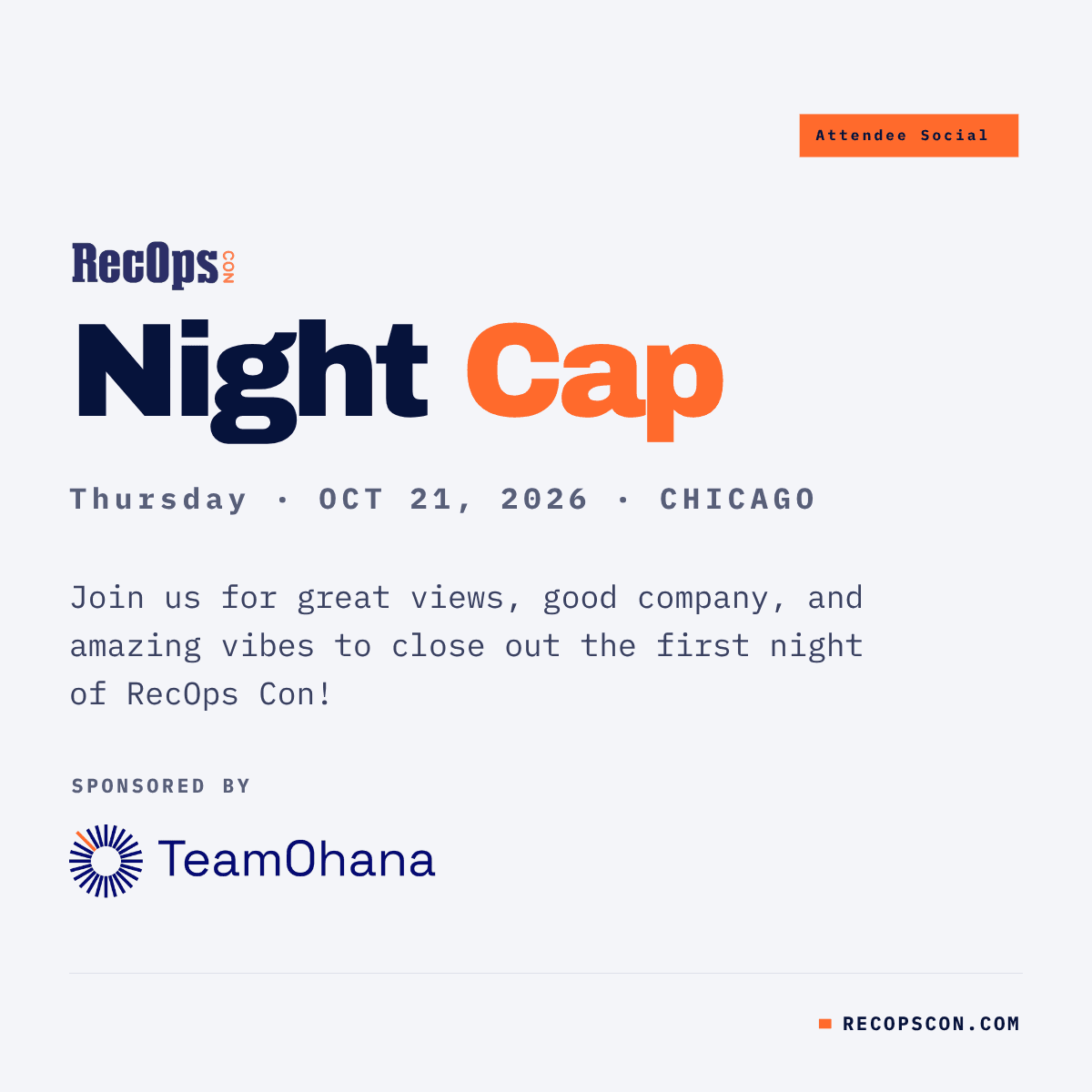 Attendee Social

RecOps CON

Night Cap

Thursday · OCT 21, 2026 · CHICAGO

Join us for great views, good company, and amazing vibes to close out the first night of RecOps Con!

SPONSORED BY

TeamOhana

RECOPSCON.COM